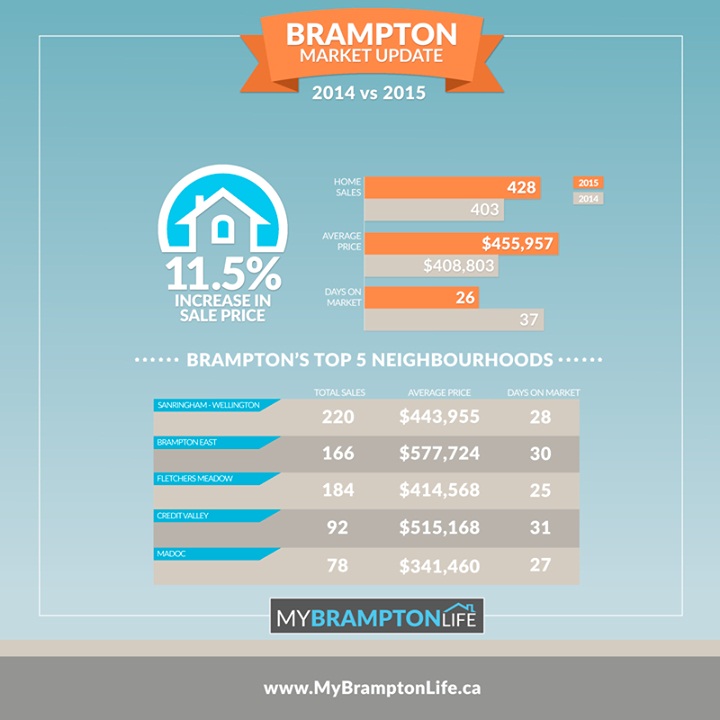 BRAMPTON
MARKET UPDATE
2014 vs 2015

11.5%
INCREASE IN SALE PRICE

HOME SALES
428
403

AVERAGE PRICE
$455,957
$408,803

DAYS ON MARKET
26
37

2015
2014

BRAMPTON'S TOP 5 NEIGHBOURHOODS

| | TOTAL SALES | AVERAGE PRICE | DAYS ON MARKET |
|---|---|---|---|
| SANRINGHAM - WELLINGTON | 220 | $443,955 | 28 |
| BRAMPTON EAST | 166 | $577,724 | 30 |
| FLETCHERS MEADOW | 184 | $414,568 | 25 |
| CREDIT VALLEY | 92 | $515,168 | 31 |
| MADOC | 78 | $341,460 | 27 |

MYBRAMPTONLIFE

www.MyBramptonLife.ca